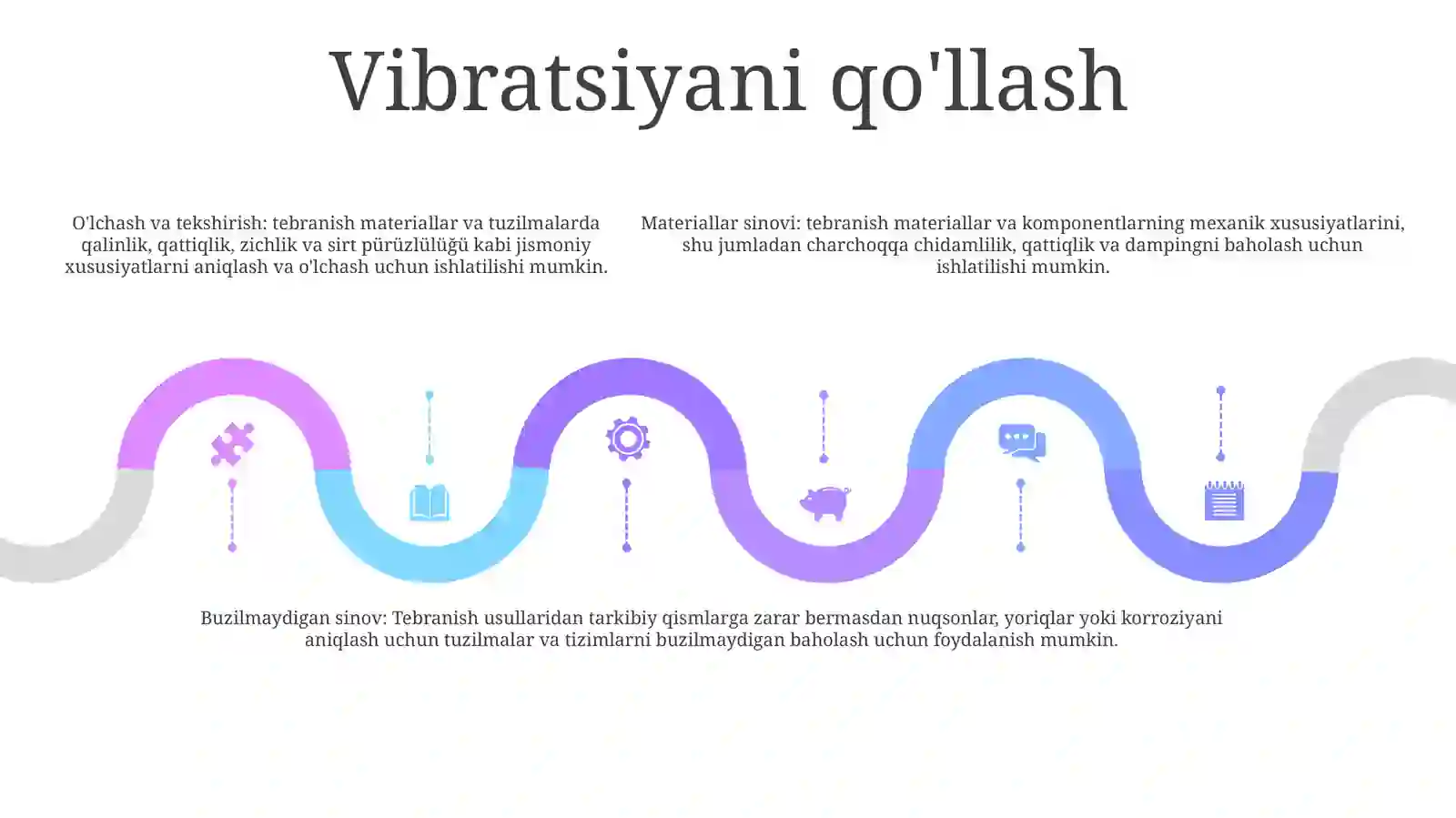 Vibratsiyani qo'llash

O'lchash va tekshirish: tebranish materiallar va tuzilmalarda qalinlik, qattiqlik, zichlik va sirt pürüzlülüğü kabi jismoniy xususiyatlarni aniqlash va o'lchash uchun ishlatilishi mumkin.

Materiallar sinovi: tebranish materiallar va komponentlarning mexanik xususiyatlarini, shu jumladan charchoqqa chidamlilik, qattiqlik va dampingni baholash uchun ishlatilishi mumkin.

Buzilmaydigan sinov: Tebranish usullaridan tarkibiy qismlarga zarar bermasdan nuqsonlar, yoriqlar yoki korroziyani aniqlash uchun tuzilmalar va tizimlarni buzilmaydigan baholash uchun foydalanish mumkin.